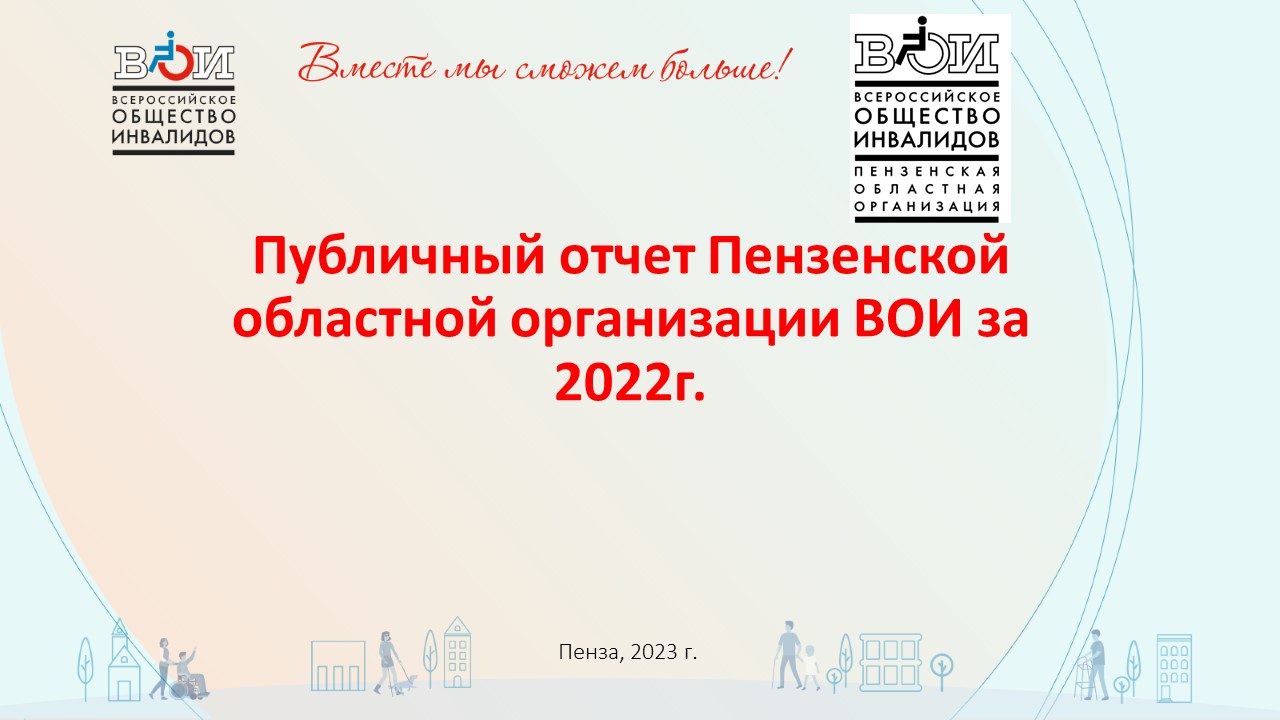 ВОИ
ВСЕРОССИЙСКОЕ ОБЩЕСТВО ИНВАЛИДОВ

Вместе мы сможем больше!

ВОИ
ВСЕРОССИЙСКОЕ ОБЩЕСТВО ИНВАЛИДОВ
ПЕНЗЕНСКАЯ ОБЛАСТНАЯ ОРГАНИЗАЦИЯ

Публичный отчет Пензенской областной организации ВОИ за 2022г.

Пенза, 2023 г.